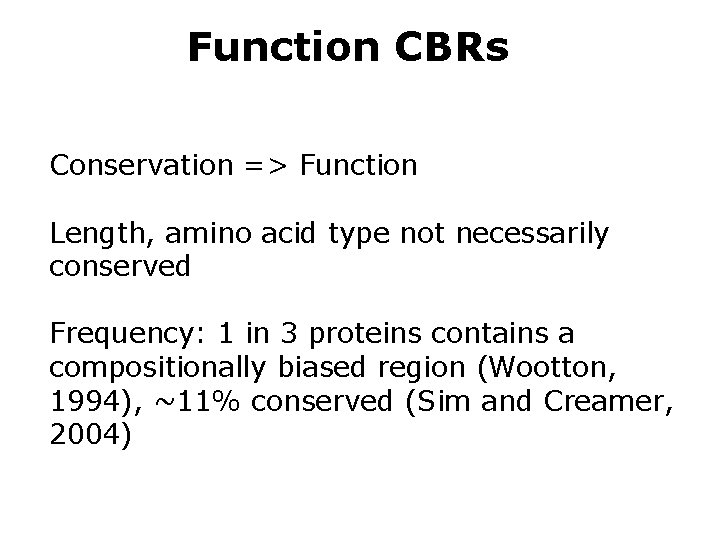 Function CBRs

Conservation => Function

Length, amino acid type not necessarily conserved

Frequency: 1 in 3 proteins contains a compositionally biased region (Wootton, 1994), ~11% conserved (Sim and Creamer, 2004)